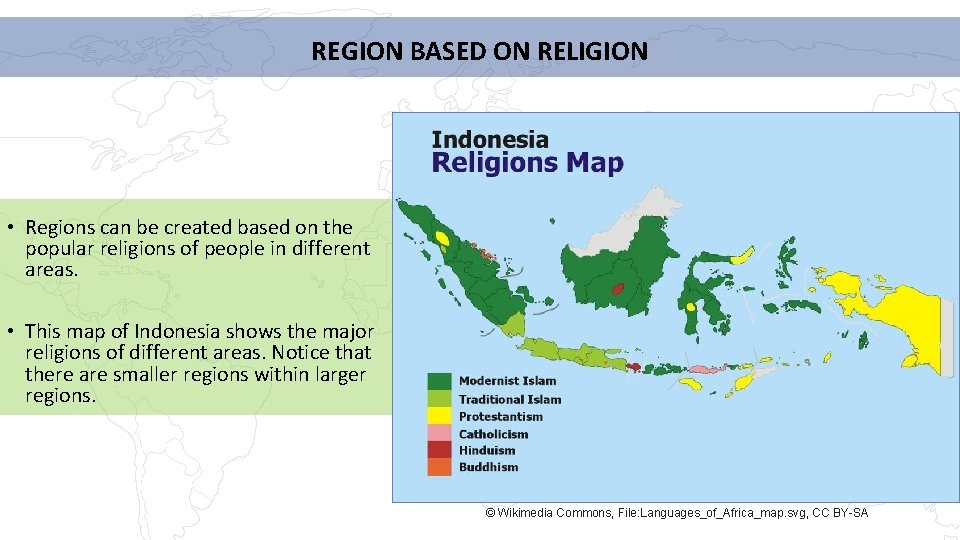 REGION BASED ON RELIGION

• Regions can be created based on the popular religions of people in different areas.

• This map of Indonesia shows the major religions of different areas. Notice that there are smaller regions within larger regions.

Indonesia Religions Map

Modernist Islam
Traditional Islam
Protestantism
Catholicism
Hinduism
Buddhism

© Wikimedia Commons, File:Languages_of_Africa_map.svg, CC BY-SA